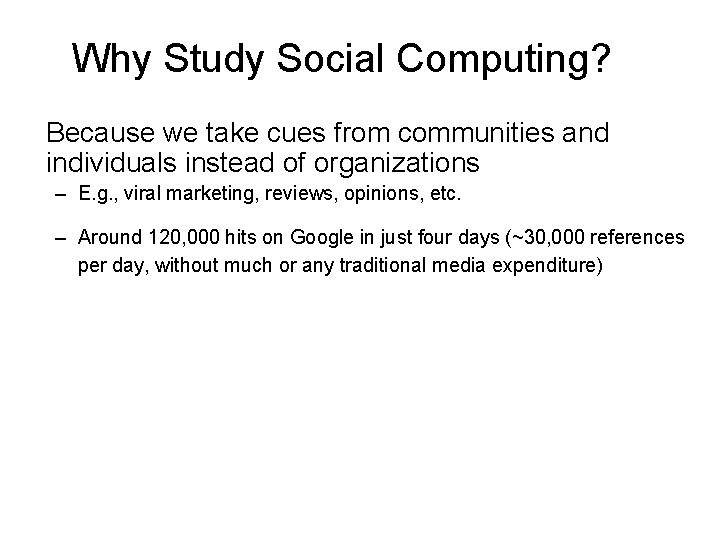 Why Study Social Computing?

Because we take cues from communities and individuals instead of organizations

– E.g., viral marketing, reviews, opinions, etc.

– Around 120,000 hits on Google in just four days (~30,000 references per day, without much or any traditional media expenditure)